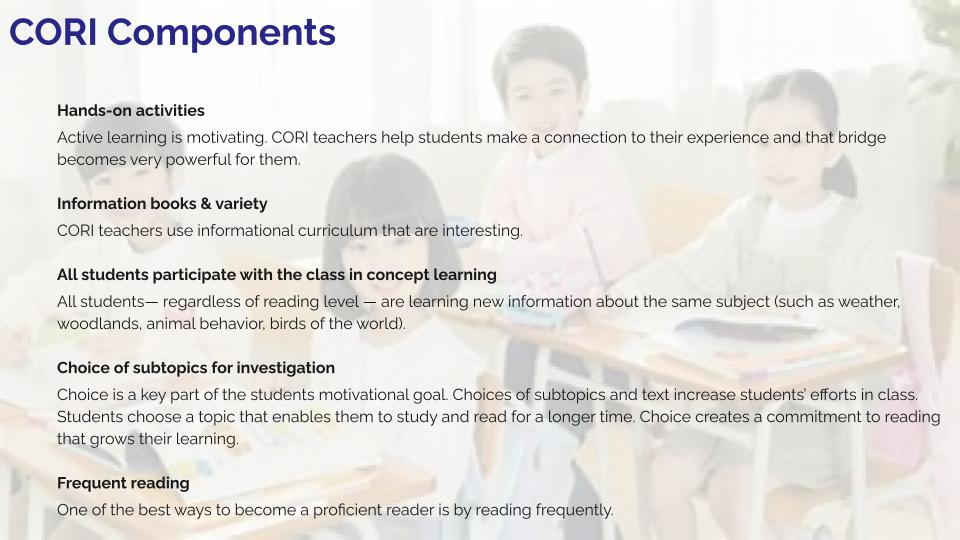 CORI Components

Hands-on activities
Active learning is motivating. CORI teachers help students make a connection to their experience and that bridge becomes very powerful for them.

Information books & variety
CORI teachers use informational curriculum that are interesting.

All students participate with the class in concept learning
All students— regardless of reading level — are learning new information about the same subject (such as weather, woodlands, animal behavior, birds of the world).

Choice of subtopics for investigation
Choice is a key part of the students motivational goal. Choices of subtopics and text increase students' efforts in class. Students choose a topic that enables them to study and read for a longer time. Choice creates a commitment to reading that grows their learning.

Frequent reading
One of the best ways to become a proficient reader is by reading frequently.